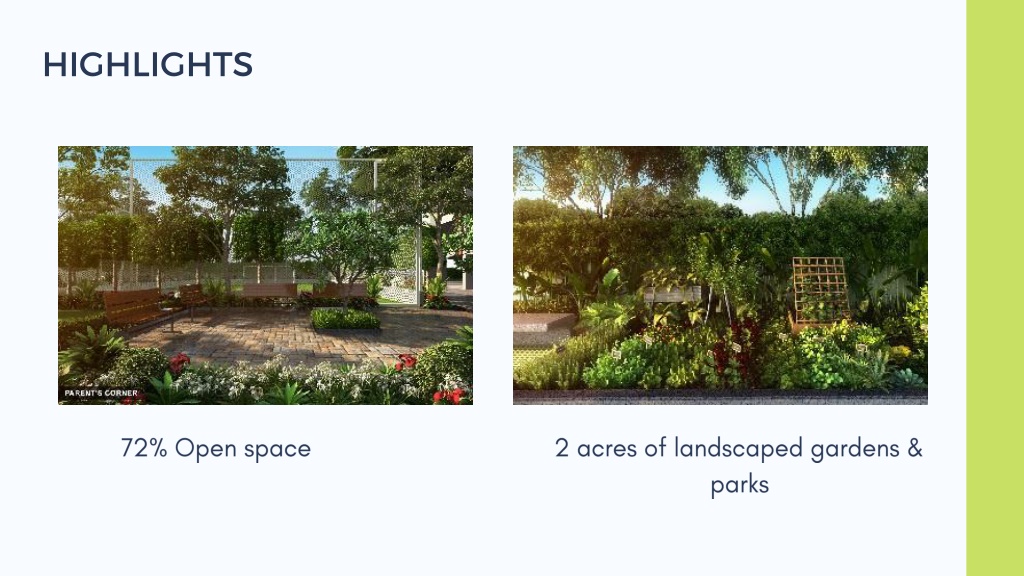 HIGHLIGHTS

PARENT'S CORNER

72% Open space

2 acres of landscaped gardens & parks